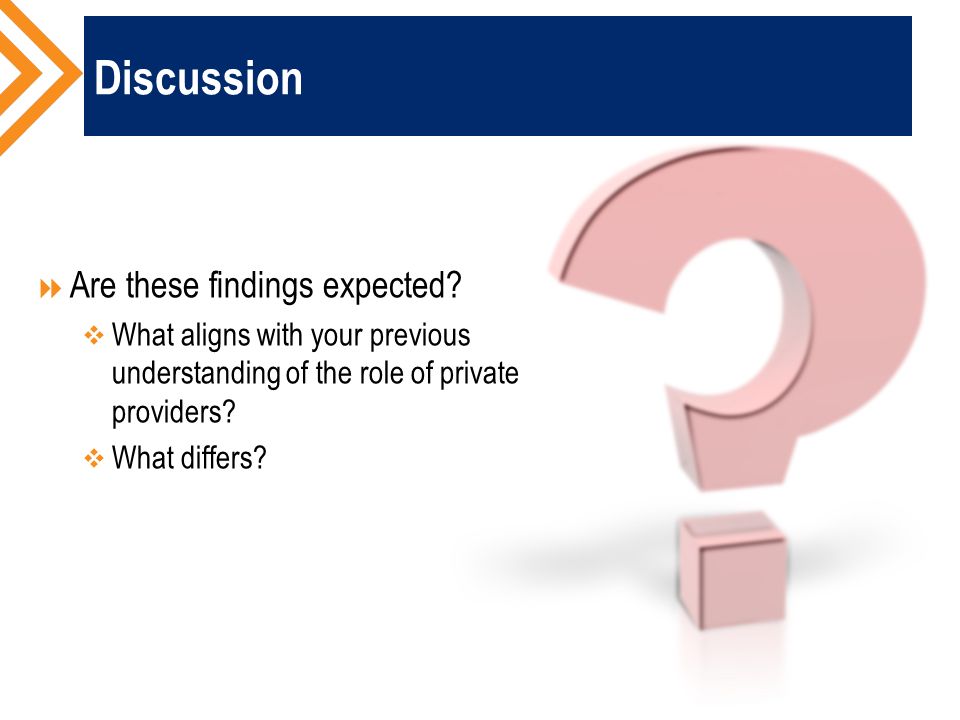 Discussion

Are these findings expected?

What aligns with your previous understanding of the role of private providers?

What differs?